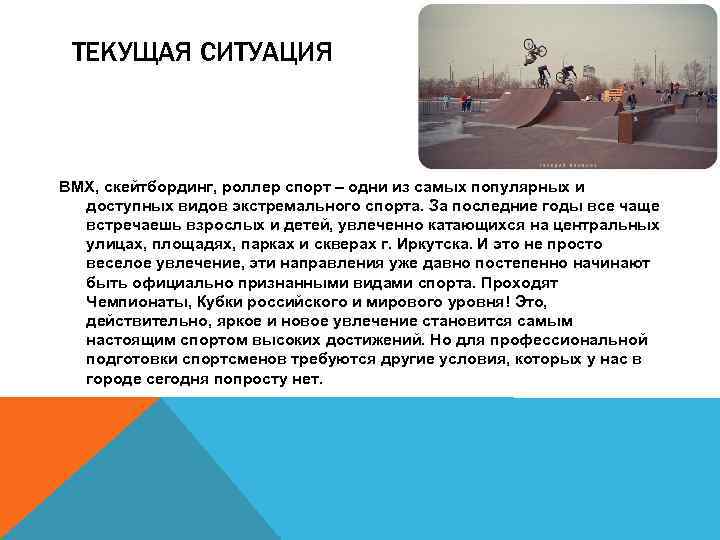 ТЕКУЩАЯ СИТУАЦИЯ

BMX, скейтбординг, роллер спорт – одни из самых популярных и доступных видов экстремального спорта. За последние годы все чаще встречаешь взрослых и детей, увлеченно катающихся на центральных улицах, площадях, парках и скверах г. Иркутска. И это не просто веселое увлечение, эти направления уже давно постепенно начинают быть официально признанными видами спорта. Проходят Чемпионаты, Кубки российского и мирового уровня! Это, действительно, яркое и новое увлечение становится самым настоящим спортом высоких достижений. Но для профессиональной подготовки спортсменов требуются другие условия, которых у нас в городе сегодня попросту нет.